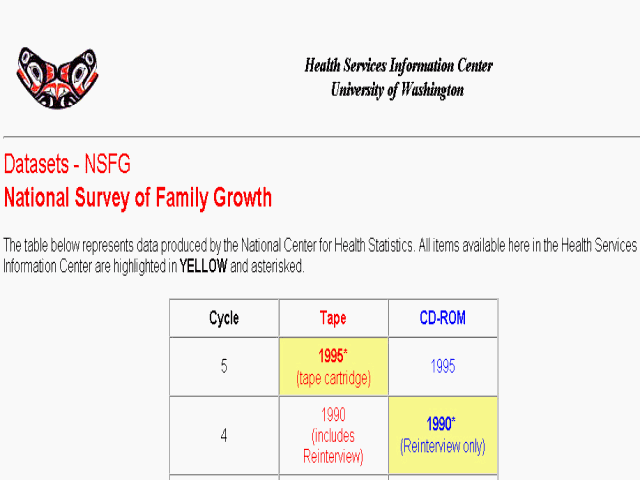 Health Services Information Center
University of Washington

Datasets - NSFG
National Survey of Family Growth

The table below represents data produced by the National Center for Health Statistics. All items available here in the Health Services Information Center are highlighted in YELLOW and asterisked.

| Cycle | Tape | CD-ROM |
|---|---|---|
| 5 | 1995* (tape cartridge) | 1995 |
| 4 | 1990 (includes Reinterview) | 1990* (Reinterview only) |